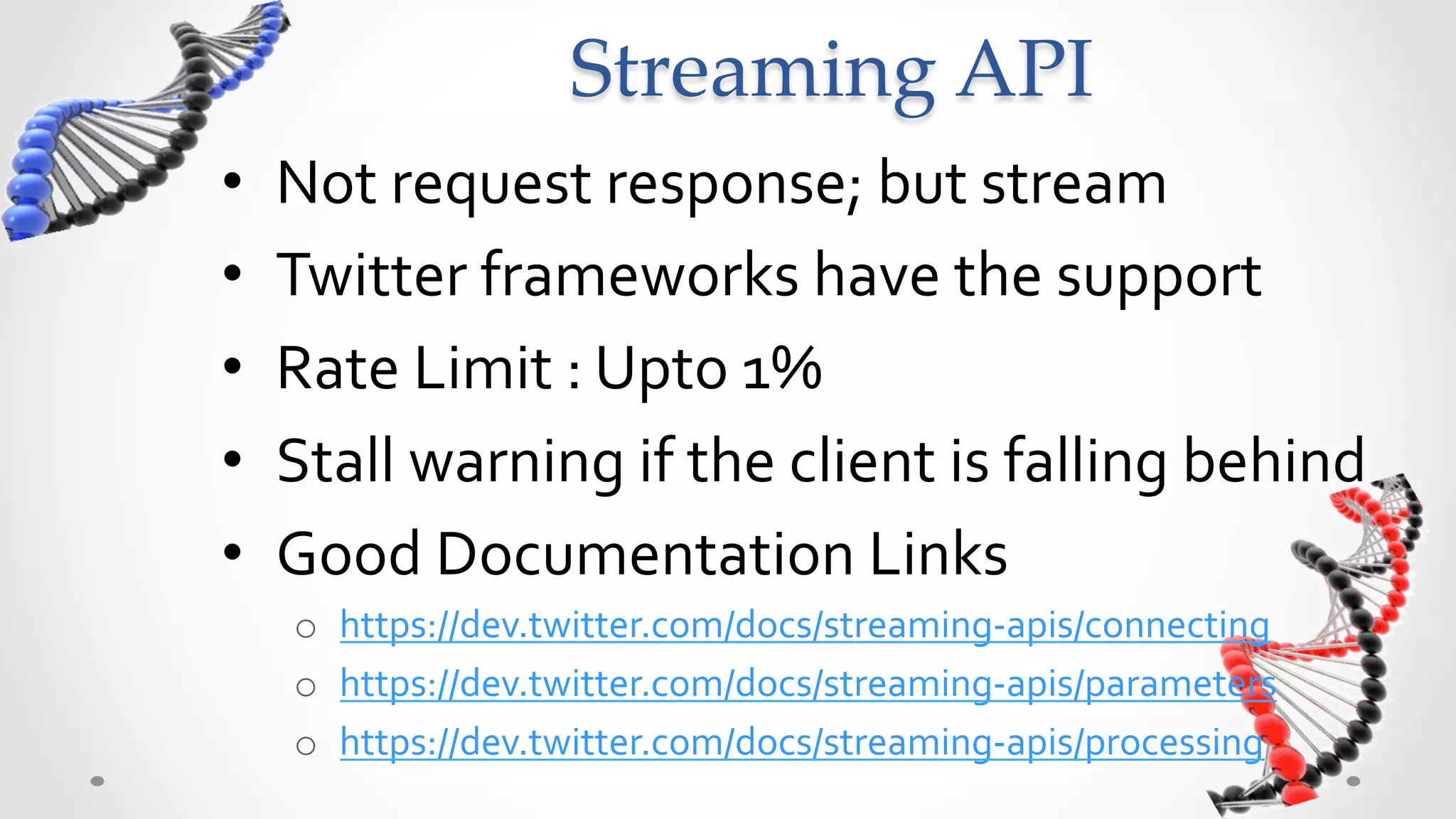 Streaming API

• Not request response; but stream
• Twitter frameworks have the support
• Rate Limit : Upto 1%
• Stall warning if the client is falling behind
• Good Documentation Links
  ○ https://dev.twitter.com/docs/streaming-apis/connecting
  ○ https://dev.twitter.com/docs/streaming-apis/parameters
  ○ https://dev.twitter.com/docs/streaming-apis/processing